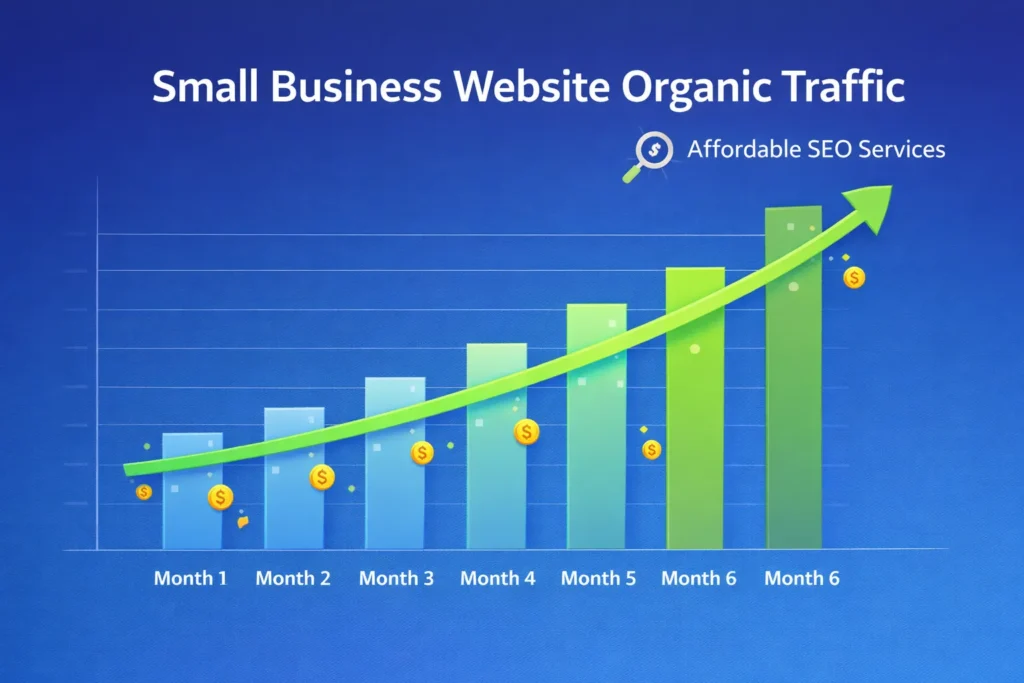 Small Business Website Organic Traffic

$ Affordable SEO Services

$ $ $ $ $ $ $

Month 1 Month 2 Month 3 Month 4 Month 5 Month 6 Month 6